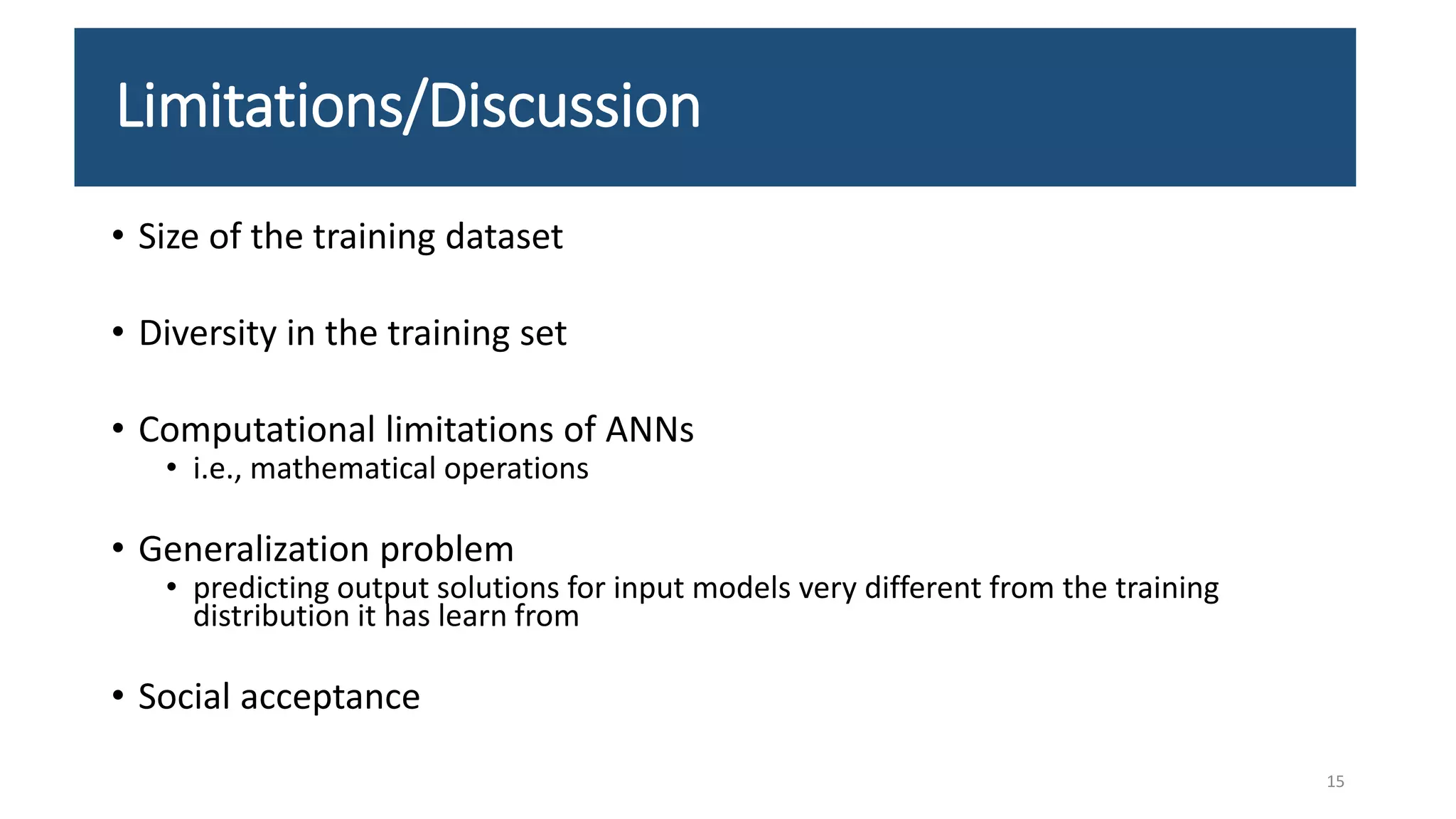 Limitations/Discussion

• Size of the training dataset

• Diversity in the training set

• Computational limitations of ANNs
  • i.e., mathematical operations

• Generalization problem
  • predicting output solutions for input models very different from the training distribution it has learn from

• Social acceptance

15